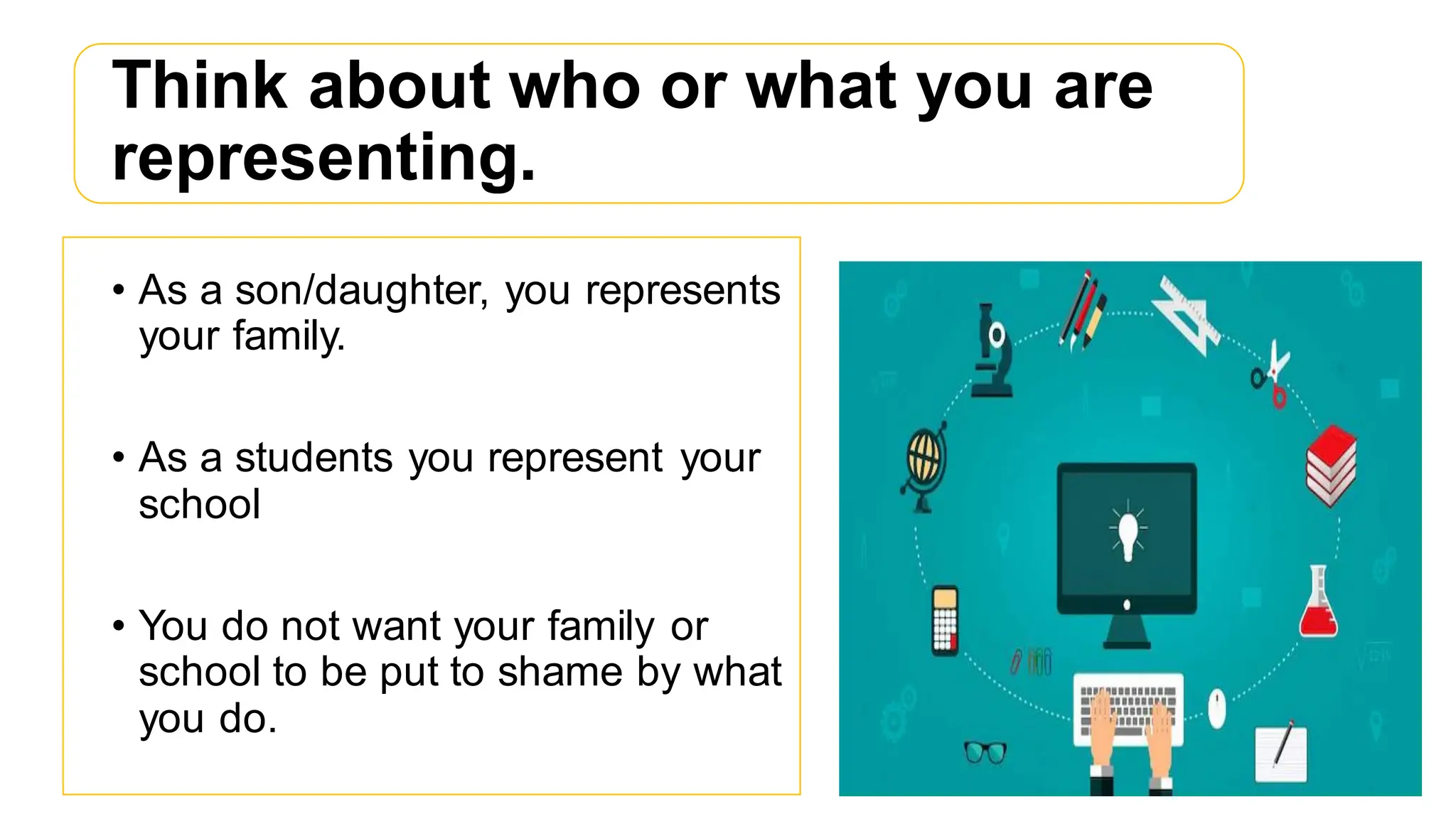 Think about who or what you are representing.

• As a son/daughter, you represents your family.

• As a students you represent your school

• You do not want your family or school to be put to shame by what you do.